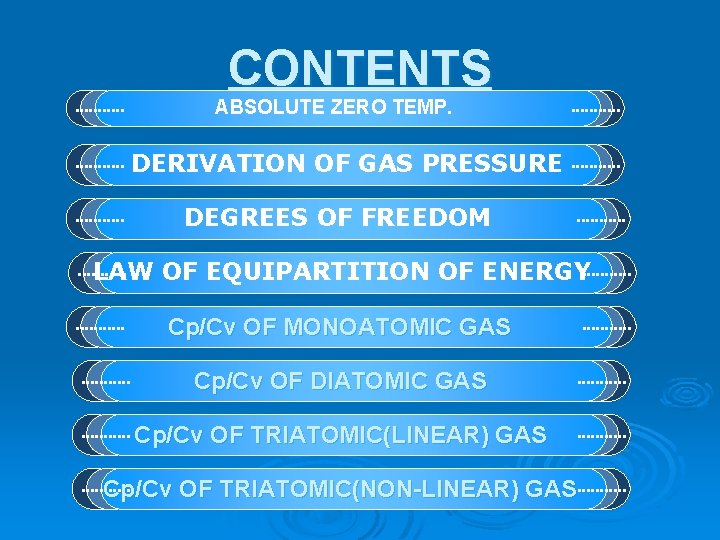 CONTENTS

ABSOLUTE ZERO TEMP.

DERIVATION OF GAS PRESSURE

DEGREES OF FREEDOM

LAW OF EQUIPARTITION OF ENERGY

Cp/Cv OF MONOATOMIC GAS

Cp/Cv OF DIATOMIC GAS

Cp/Cv OF TRIATOMIC(LINEAR) GAS

Cp/Cv OF TRIATOMIC(NON-LINEAR) GAS